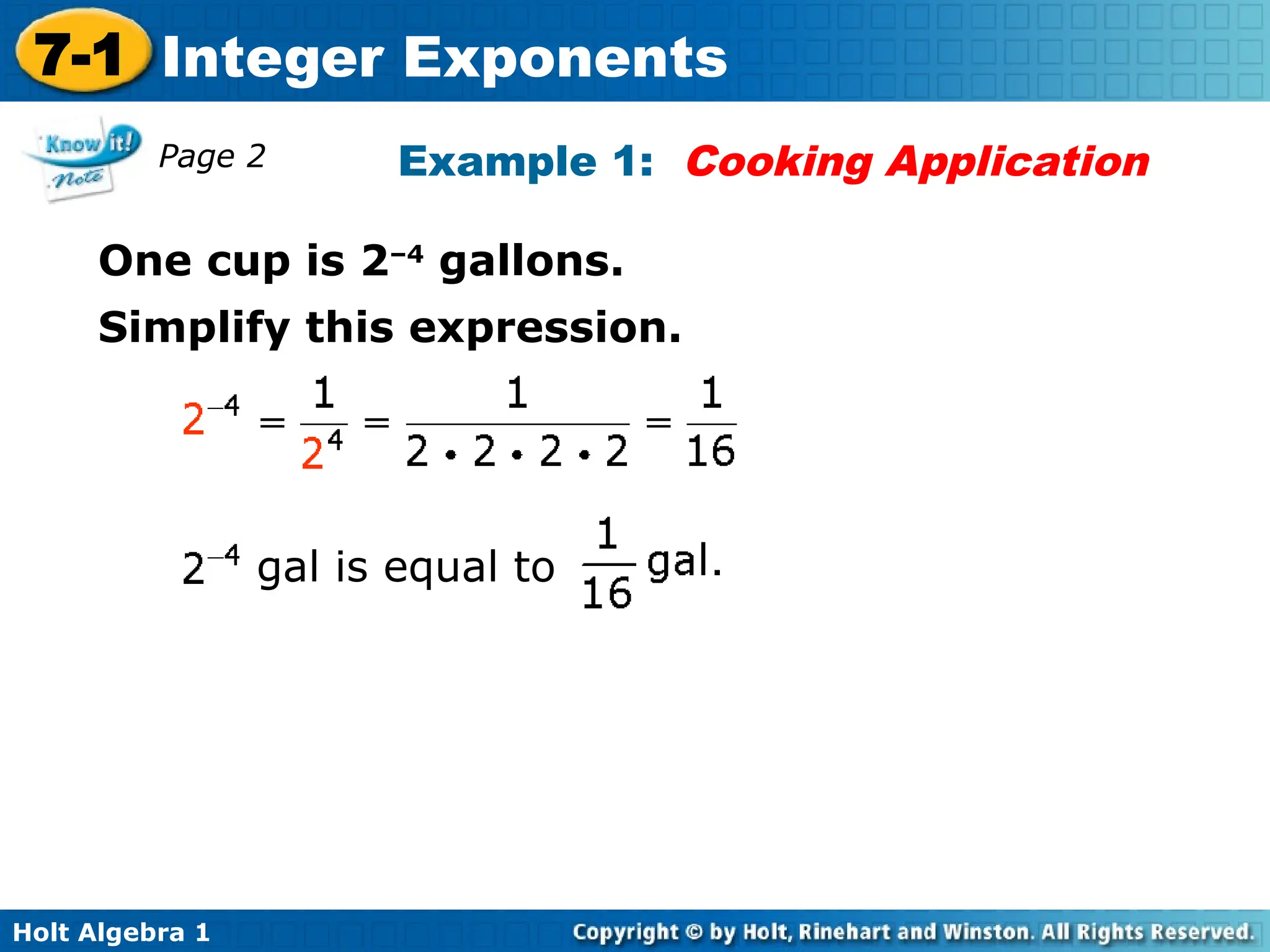 7-1 Integer Exponents

Know it! Note

Page 2

Example 1: Cooking Application

One cup is $2^{-4}$ gallons.

Simplify this expression.

$2^{-4} = \frac{1}{2^4} = \frac{1}{2 \cdot 2 \cdot 2 \cdot 2} = \frac{1}{16}$

$2^{-4}$ gal is equal to $\frac{1}{16}$ gal.

Holt Algebra 1

Copyright © by Holt, Rinehart and Winston. All Rights Reserved.